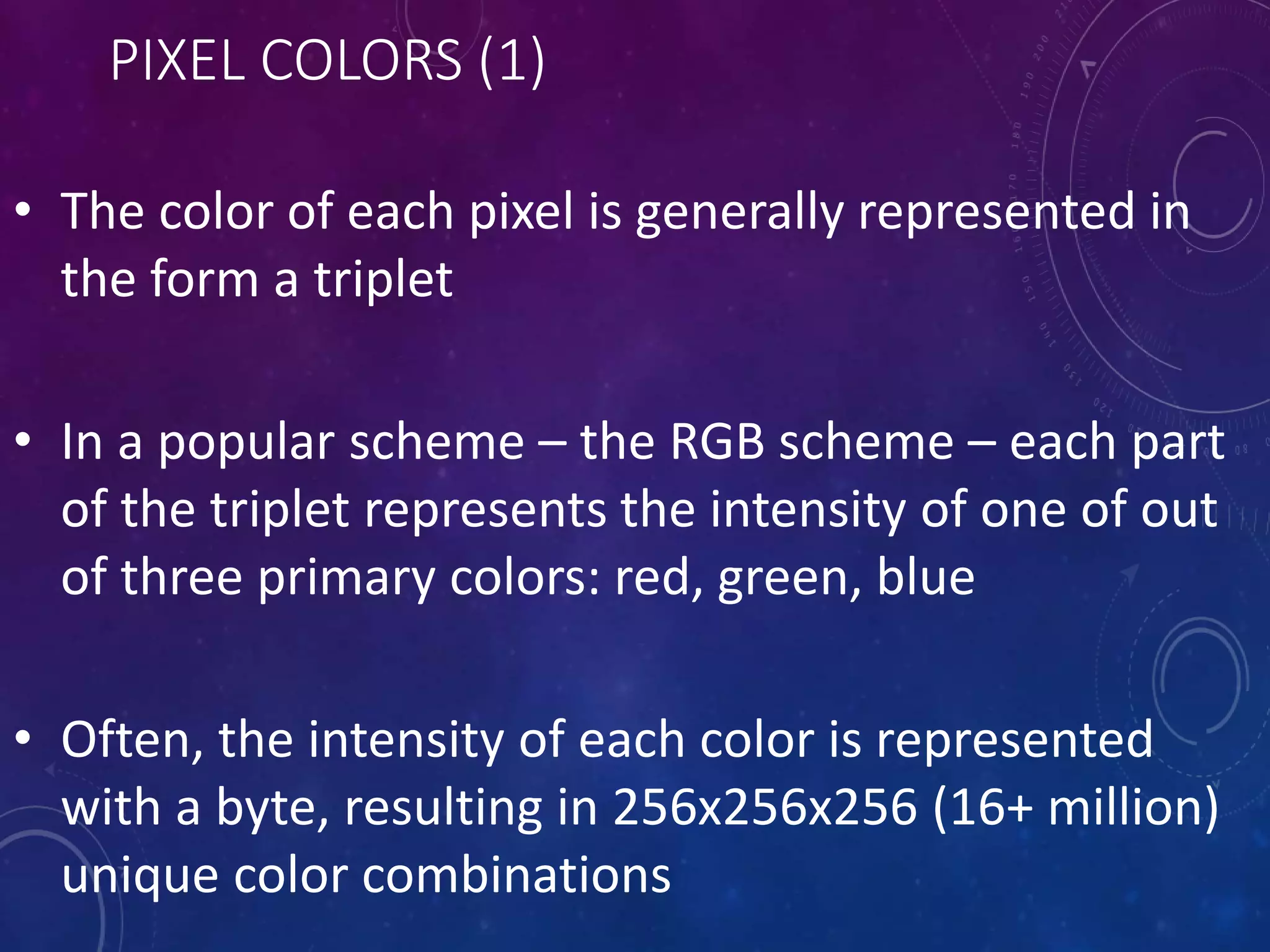 PIXEL COLORS (1)

• The color of each pixel is generally represented in the form a triplet

• In a popular scheme – the RGB scheme – each part of the triplet represents the intensity of one of out of three primary colors: red, green, blue

• Often, the intensity of each color is represented with a byte, resulting in 256x256x256 (16+ million) unique color combinations